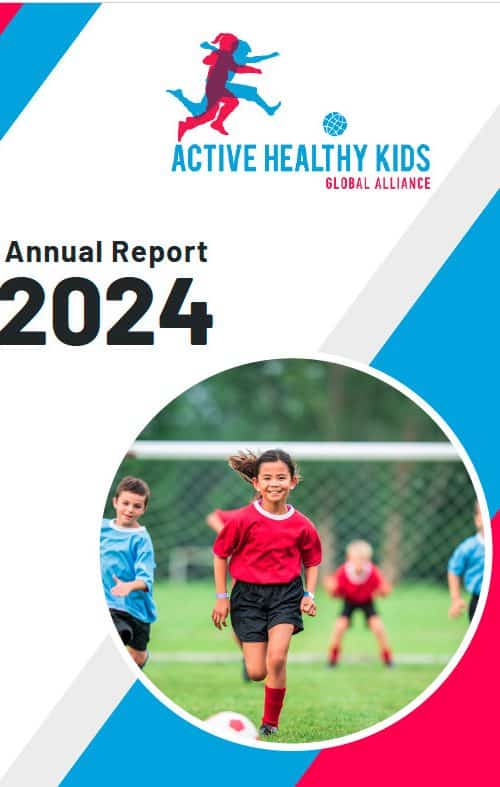 ACTIVE HEALTHY KIDS
GLOBAL ALLIANCE

Annual Report
2024